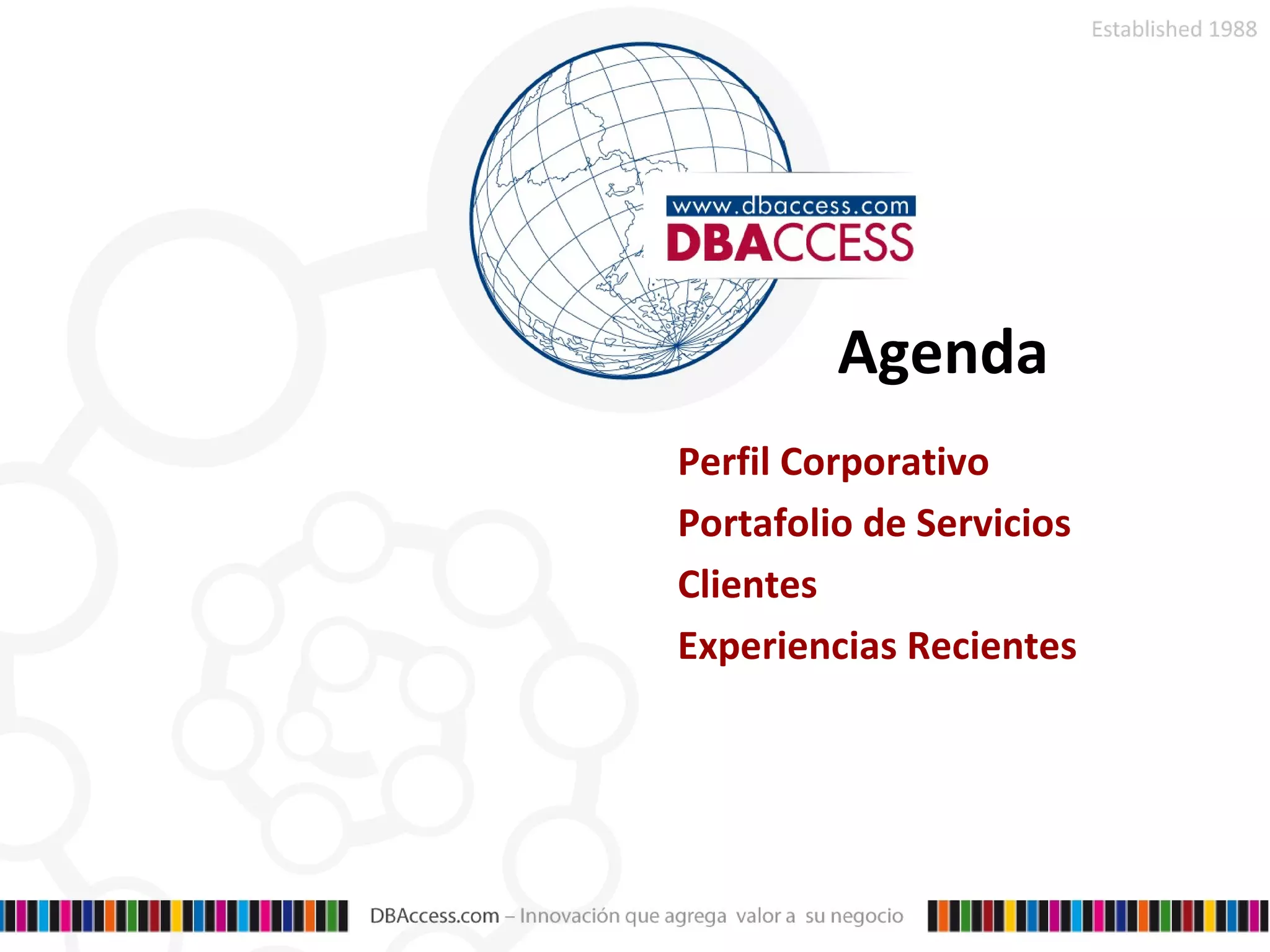 Established 1988

www.dbaccess.com
DBACCESS

Agenda

Perfil Corporativo

Portafolio de Servicios

Clientes

Experiencias Recientes

DBAccess.com – Innovación que agrega valor a su negocio